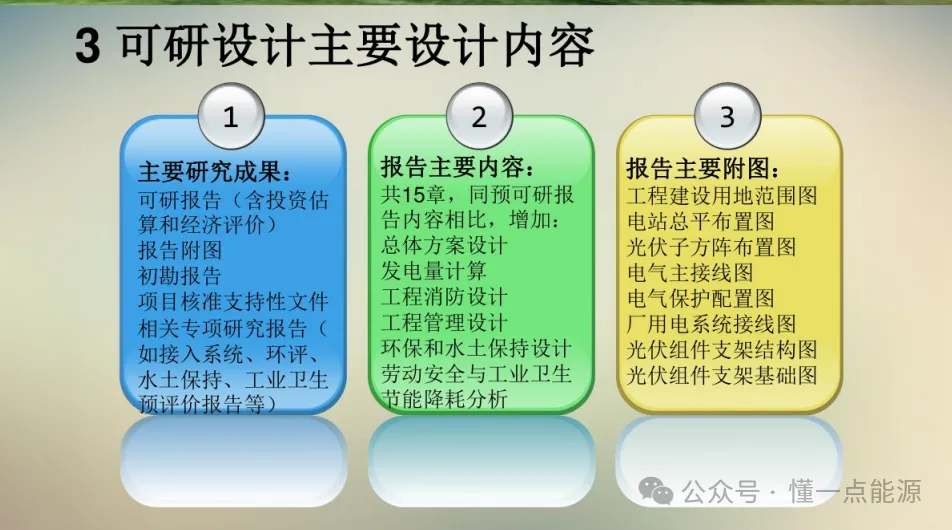 3 可研设计主要设计内容

1

主要研究成果：
可研报告（含投资估算和经济评价）
报告附图
初勘报告
项目核准支持性文件
相关专项研究报告（如接入系统、环评、水土保持、工业卫生预评价报告等）

2

报告主要内容：
共15章，同预可研报告内容相比，增加：
总体方案设计
发电量计算
工程消防设计
工程管理设计
环保和水土保持设计
劳动安全与工业卫生
节能降耗分析

3

报告主要附图：
工程建设用地范围图
电站总平布置图
光伏子方阵布置图
电气主接线图
电气保护配置图
厂用电系统接线图
光伏组件支架结构图
光伏组件支架基础图

公众号 · 懂一点能源